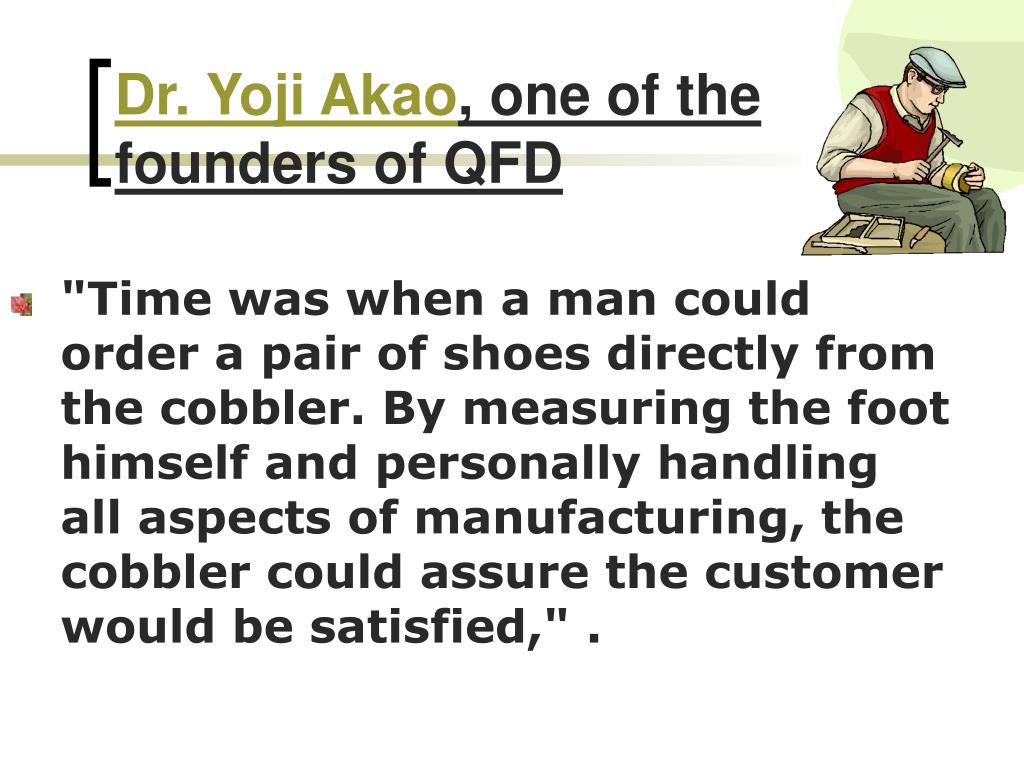 Dr. Yoji Akao, one of the founders of QFD

"Time was when a man could order a pair of shoes directly from the cobbler. By measuring the foot himself and personally handling all aspects of manufacturing, the cobbler could assure the customer would be satisfied," .